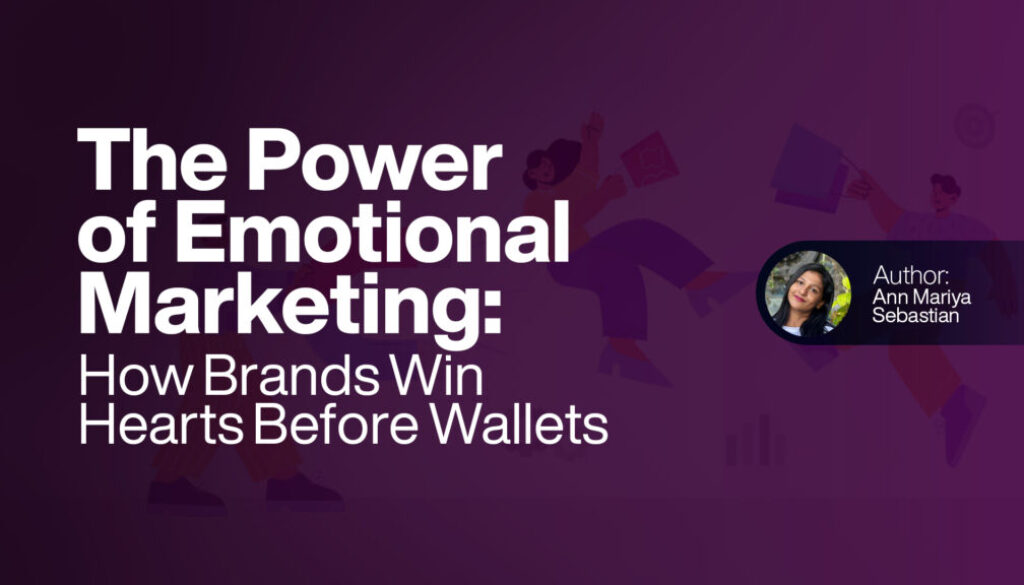 The Power of Emotional Marketing:
How Brands Win Hearts Before Wallets

Author:
Ann Mariya Sebastian